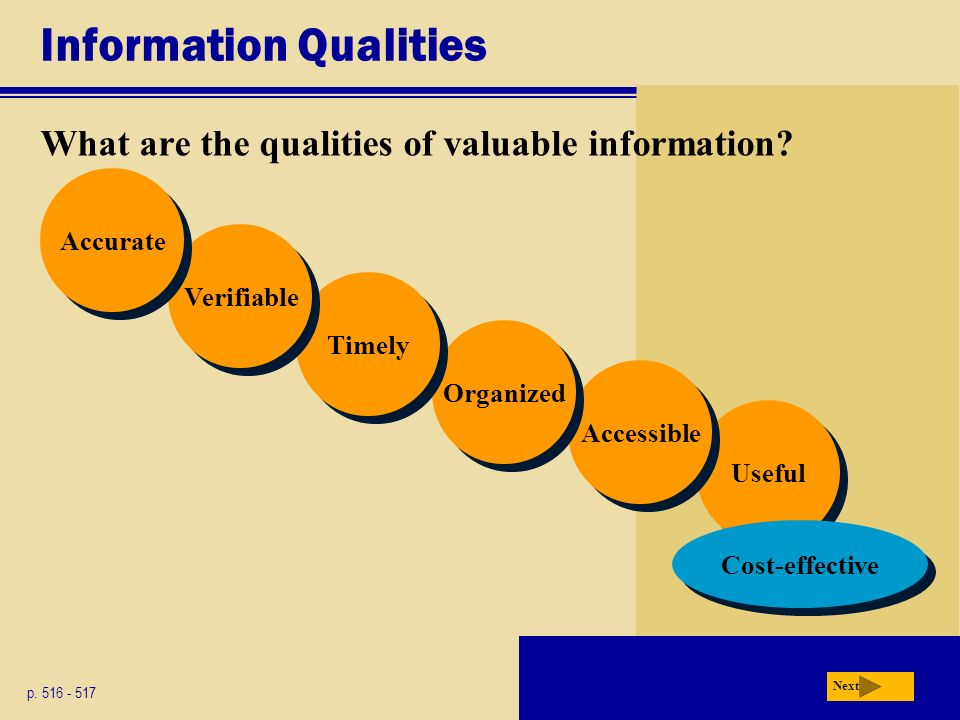 Information Qualities

What are the qualities of valuable information?

Accurate

Verifiable

Timely

Organized

Accessible

Useful

Cost-effective

p. 516 - 517

Next